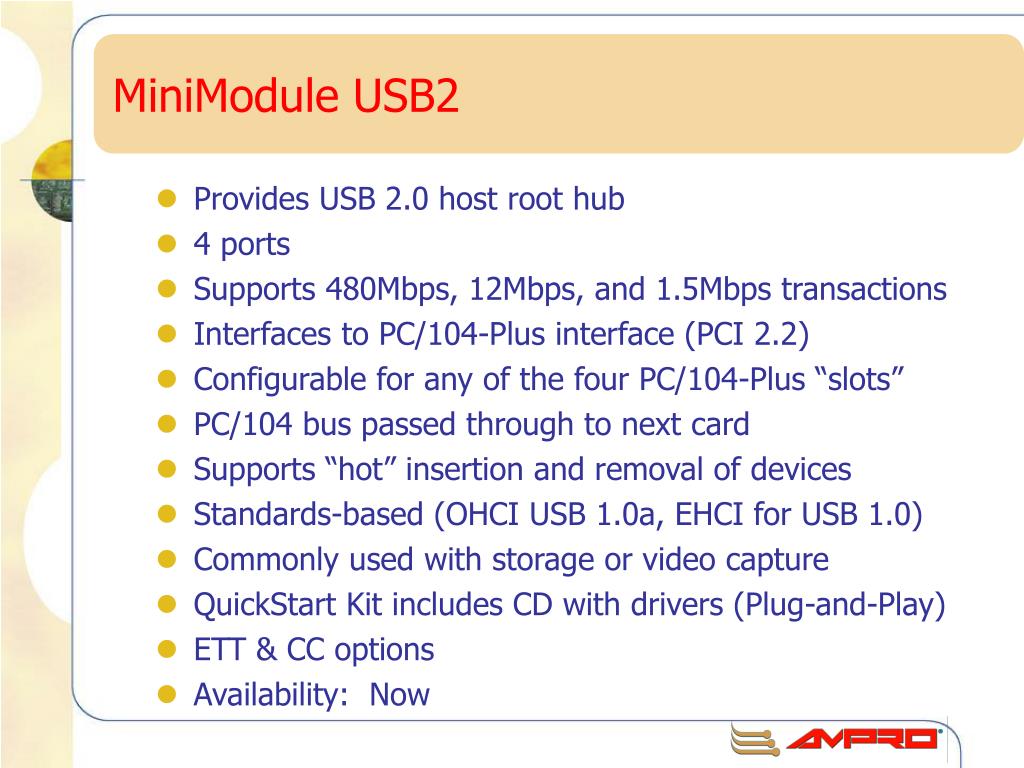 MiniModule USB2

- Provides USB 2.0 host root hub
- 4 ports
- Supports 480Mbps, 12Mbps, and 1.5Mbps transactions
- Interfaces to PC/104-Plus interface (PCI 2.2)
- Configurable for any of the four PC/104-Plus “slots”
- PC/104 bus passed through to next card
- Supports “hot” insertion and removal of devices
- Standards-based (OHCI USB 1.0a, EHCI for USB 1.0)
- Commonly used with storage or video capture
- QuickStart Kit includes CD with drivers (Plug-and-Play)
- ETT & CC options
- Availability: Now

AMPRO